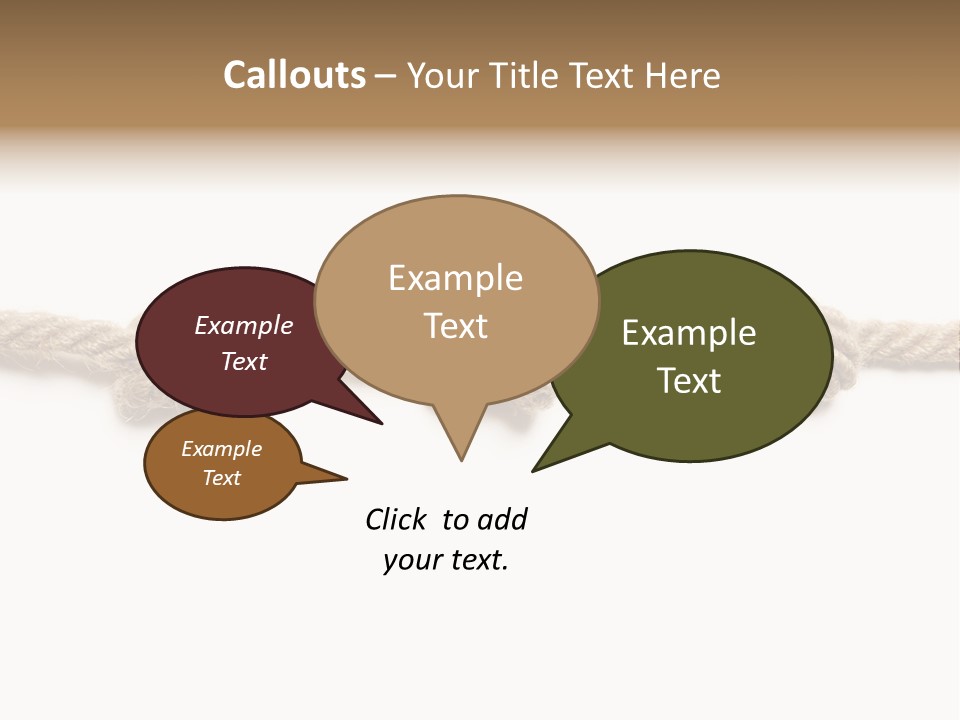 Callouts – Your Title Text Here

Example Text

Example Text

Example Text

Example Text

Click to add your text.